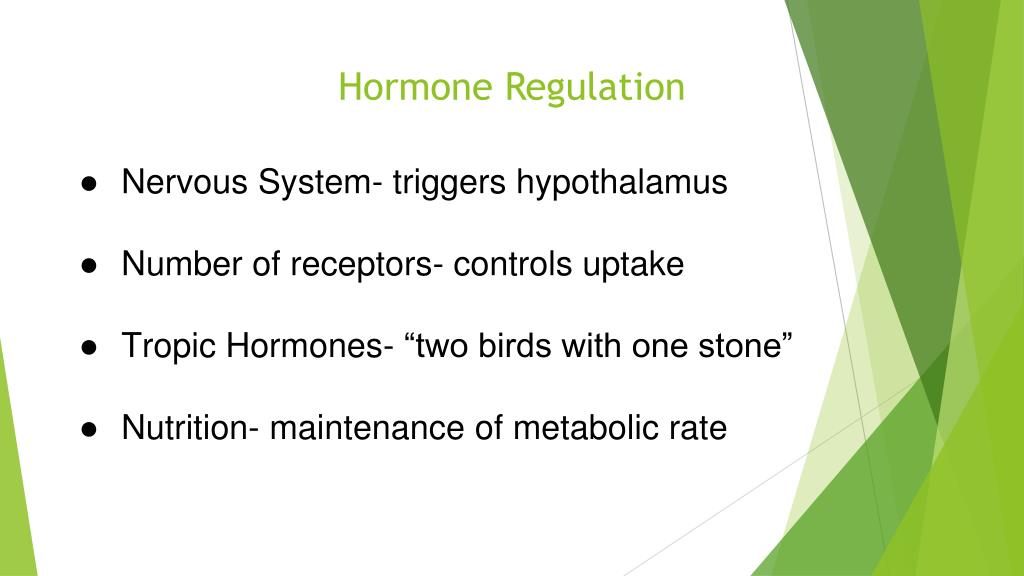 Hormone Regulation

● Nervous System- triggers hypothalamus

● Number of receptors- controls uptake

● Tropic Hormones- “two birds with one stone”

● Nutrition- maintenance of metabolic rate